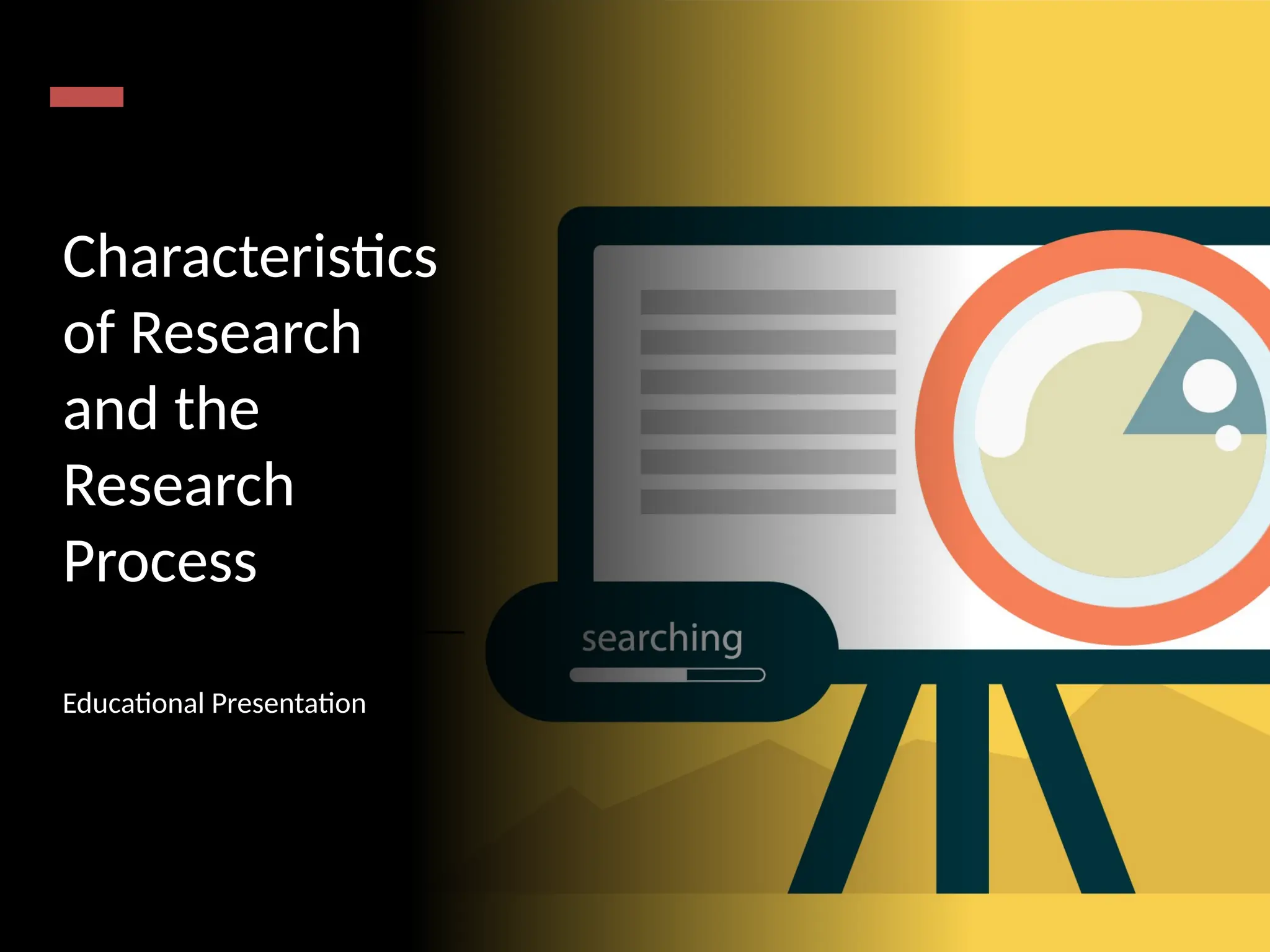 Characteristics of Research and the Research Process

Educational Presentation

searching